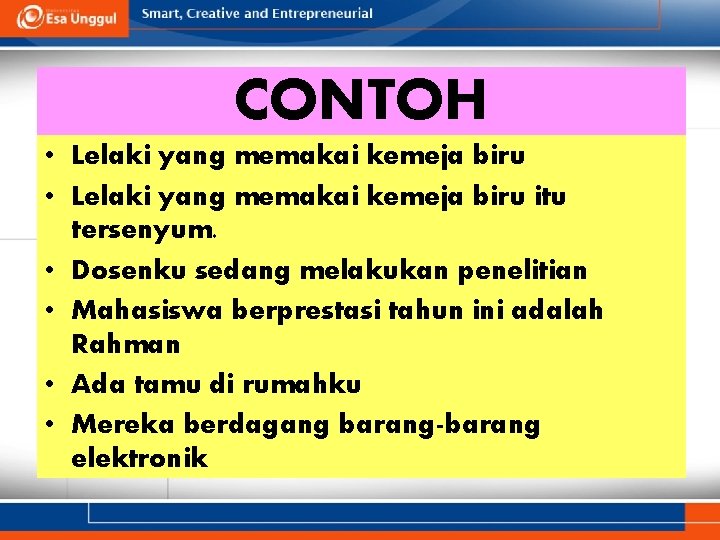 Esa Unggul
Smart, Creative and Entrepreneurial

CONTOH

• Lelaki yang memakai kemeja biru
• Lelaki yang memakai kemeja biru itu tersenyum.
• Dosenku sedang melakukan penelitian
• Mahasiswa berprestasi tahun ini adalah Rahman
• Ada tamu di rumahku
• Mereka berdagang barang-barang elektronik